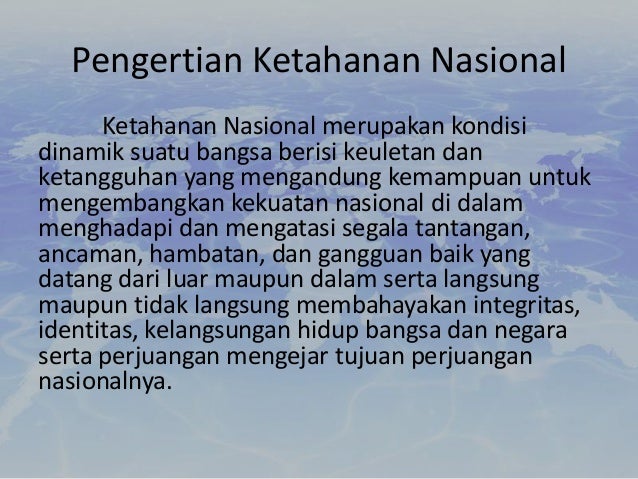 Pengertian Ketahanan Nasional

Ketahanan Nasional merupakan kondisi dinamik suatu bangsa berisi keuletan dan ketangguhan yang mengandung kemampuan untuk mengembangkan kekuatan nasional di dalam menghadapi dan mengatasi segala tantangan, ancaman, hambatan, dan gangguan baik yang datang dari luar maupun dalam serta langsung maupun tidak langsung membahayakan integritas, identitas, kelangsungan hidup bangsa dan negara serta perjuangan mengejar tujuan perjuangan nasionalnya.